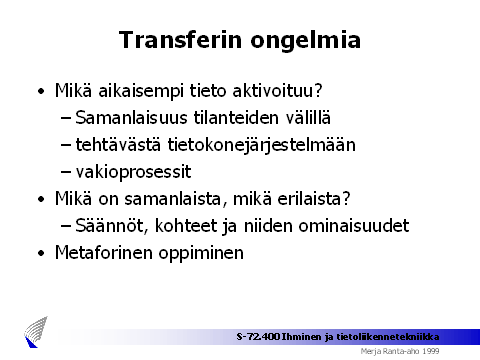 Transferin ongelmia

• Mikä aikaisempi tieto aktivoituu?
– Samanlaisuus tilanteiden välillä
– tehtävästä tietokonejärjestelmään
– vakioprosessit
• Mikä on samanlaista, mikä erilaista?
– Säännöt, kohteet ja niiden ominaisuudet
• Metaforinen oppiminen

S-72.400 Ihminen ja tietoliikennetekniikka
Merja Ranta-aho 1999